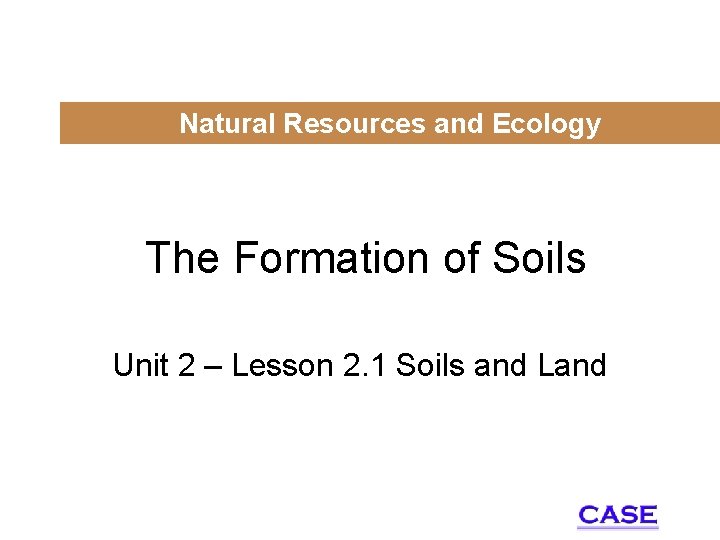 Natural Resources and Ecology

The Formation of Soils

Unit 2 – Lesson 2.1 Soils and Land

CASE